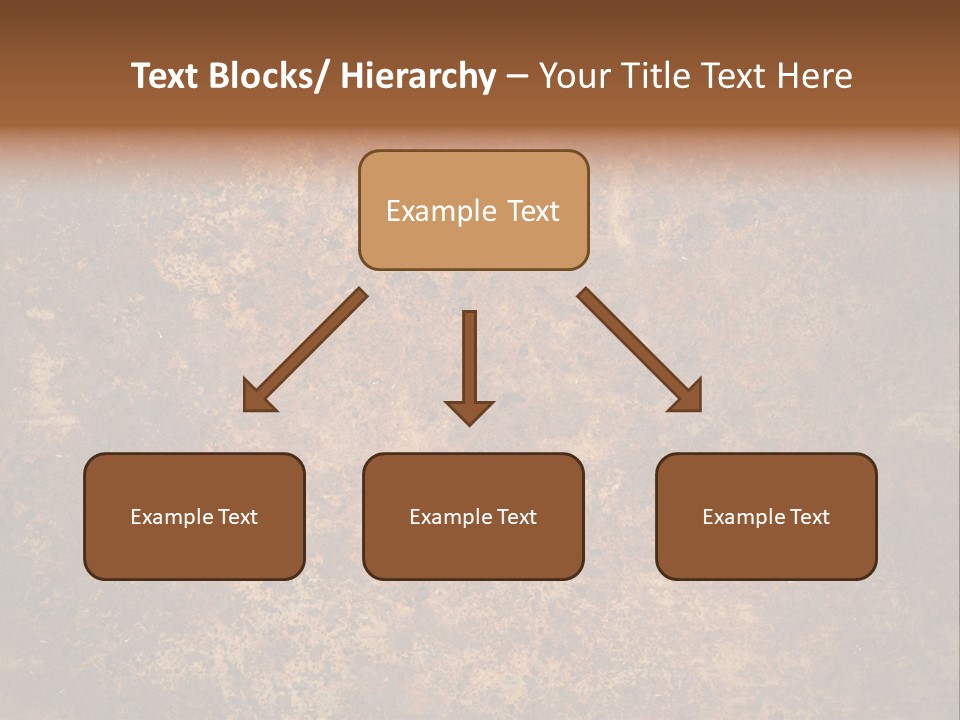 Text Blocks/ Hierarchy – Your Title Text Here

Example Text

Example Text

Example Text

Example Text